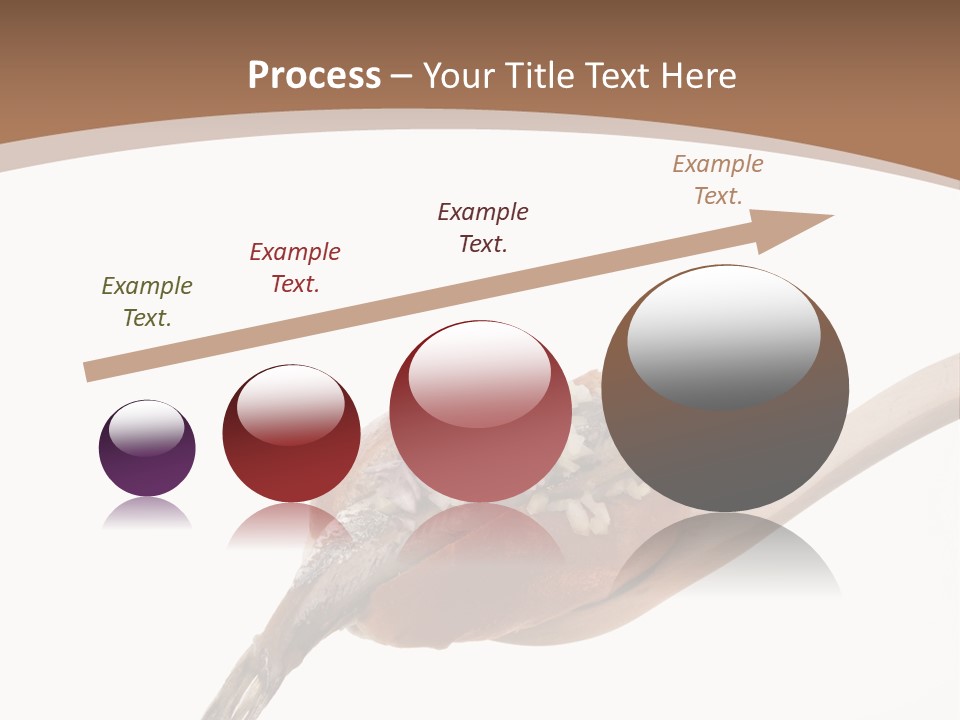 Process – Your Title Text Here

Example Text.

Example Text.

Example Text.

Example Text.